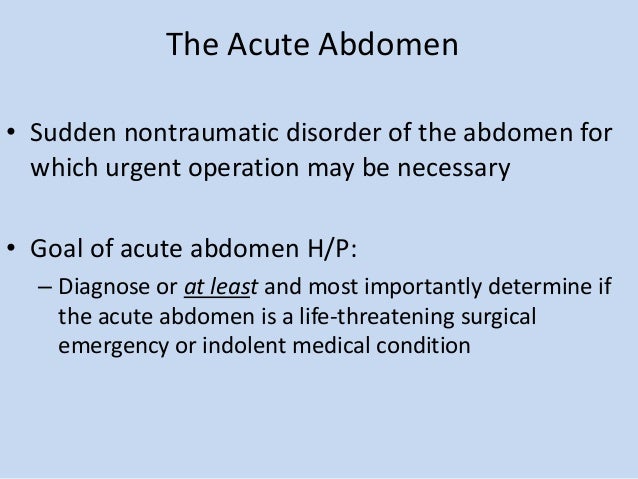 The Acute Abdomen

• Sudden nontraumatic disorder of the abdomen for which urgent operation may be necessary

• Goal of acute abdomen H/P:
– Diagnose or at least and most importantly determine if the acute abdomen is a life-threatening surgical emergency or indolent medical condition